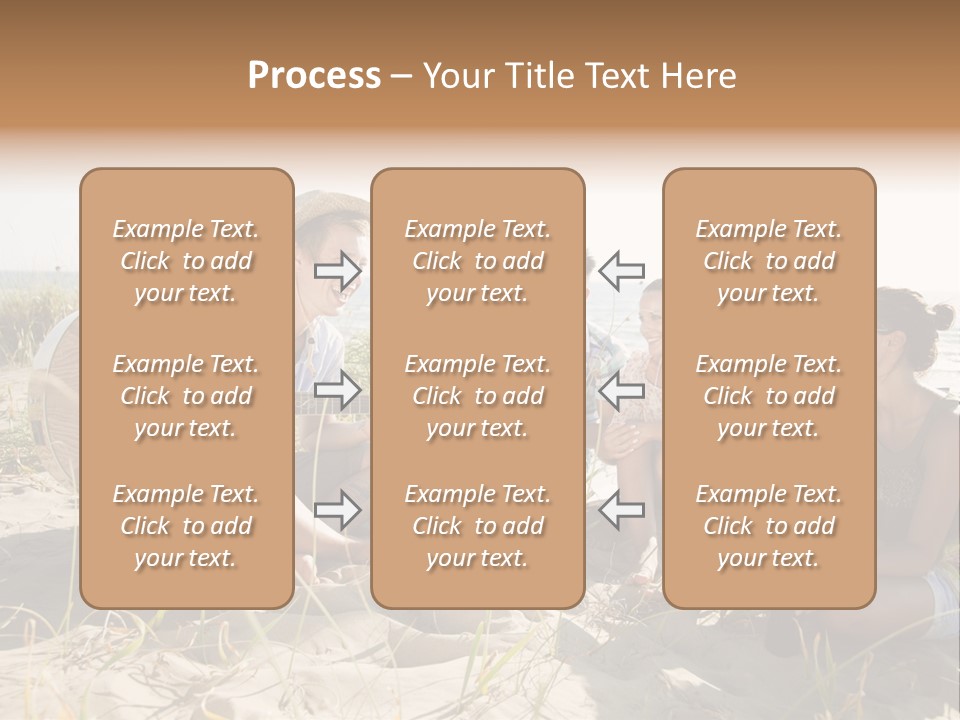 Process – Your Title Text Here

Example Text. Click to add your text.

Example Text. Click to add your text.

Example Text. Click to add your text.

Example Text. Click to add your text.

Example Text. Click to add your text.

Example Text. Click to add your text.

Example Text. Click to add your text.

Example Text. Click to add your text.

Example Text. Click to add your text.